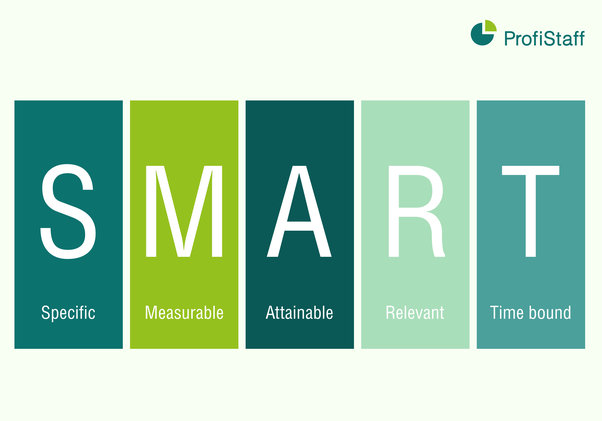 ProfiStaff

S

Specific

M

Measurable

A

Attainable

R

Relevant

T

Time bound